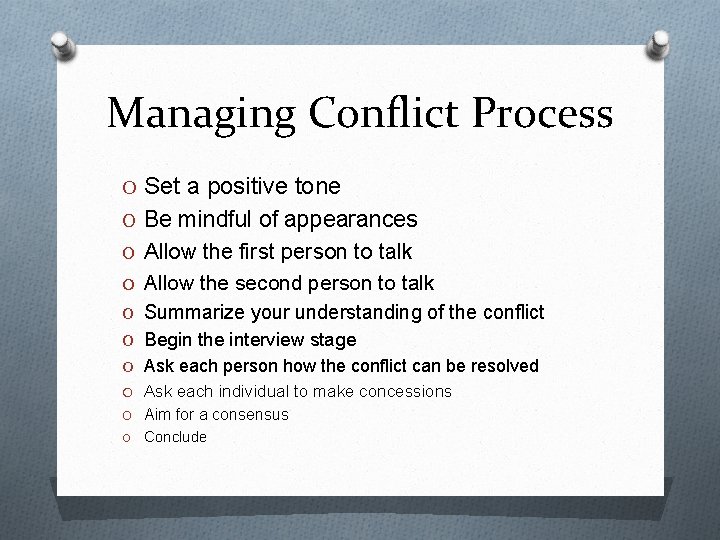 Managing Conflict Process

O Set a positive tone
O Be mindful of appearances
O Allow the first person to talk
O Allow the second person to talk
O Summarize your understanding of the conflict
O Begin the interview stage
O Ask each person how the conflict can be resolved
O Ask each individual to make concessions
O Aim for a consensus
O Conclude